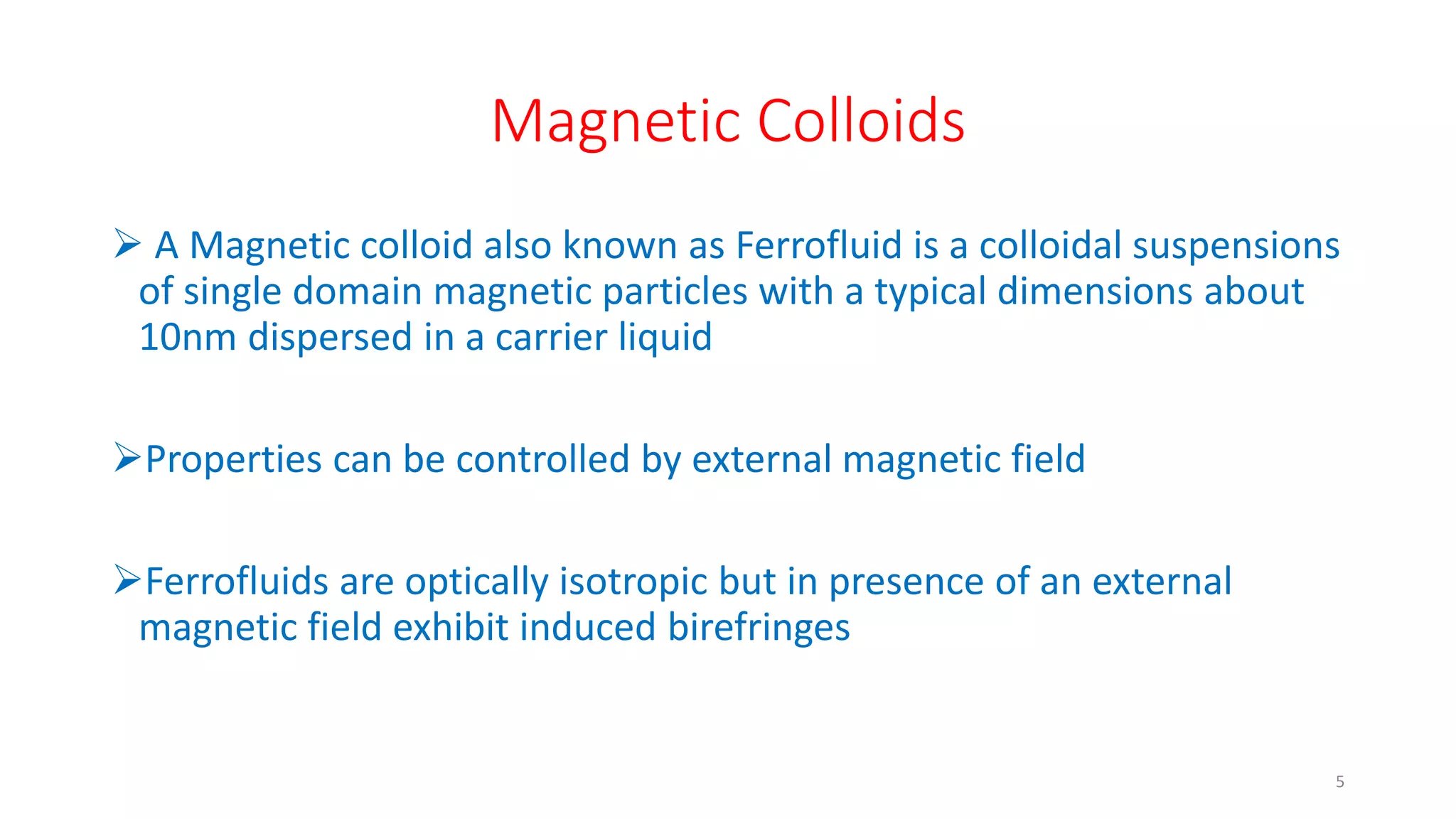 Magnetic Colloids

➢ A Magnetic colloid also known as Ferrofluid is a colloidal suspensions of single domain magnetic particles with a typical dimensions about 10nm dispersed in a carrier liquid

➢Properties can be controlled by external magnetic field

➢Ferrofluids are optically isotropic but in presence of an external magnetic field exhibit induced birefringes

5